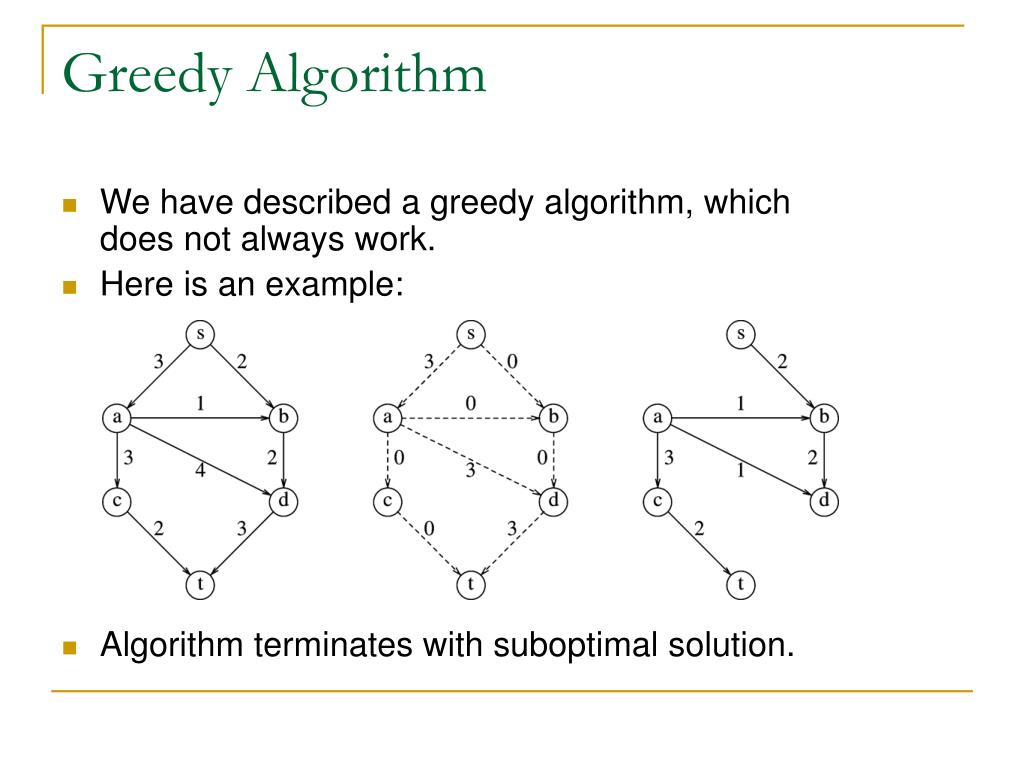 Greedy Algorithm

We have described a greedy algorithm, which does not always work.

Here is an example:

s
3
2
a
1
b
3
4
2
c
d
2
3
t

s
3
0
a
0
b
0
3
0
c
d
0
3
t

s
2
a
1
b
3
1
2
c
d
2
t

Algorithm terminates with suboptimal solution.